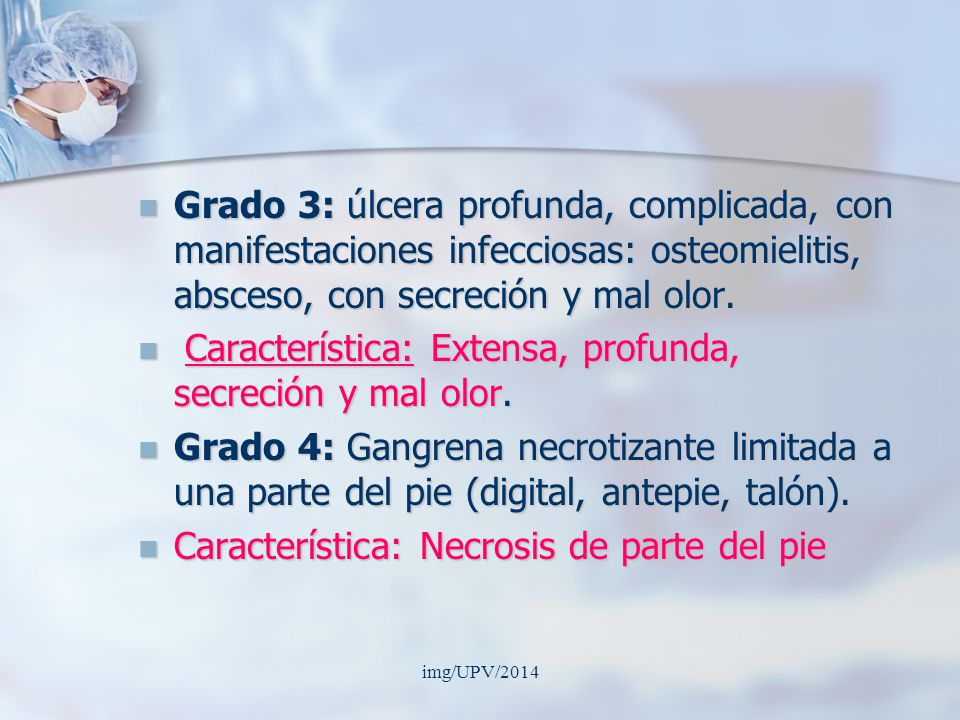 Grado 3: úlcera profunda, complicada, con manifestaciones infecciosas: osteomielitis, absceso, con secreción y mal olor.

Característica: Extensa, profunda, secreción y mal olor.

Grado 4: Gangrena necrotizante limitada a una parte del pie (digital, antepie, talón).

Característica: Necrosis de parte del pie

img/UPV/2014